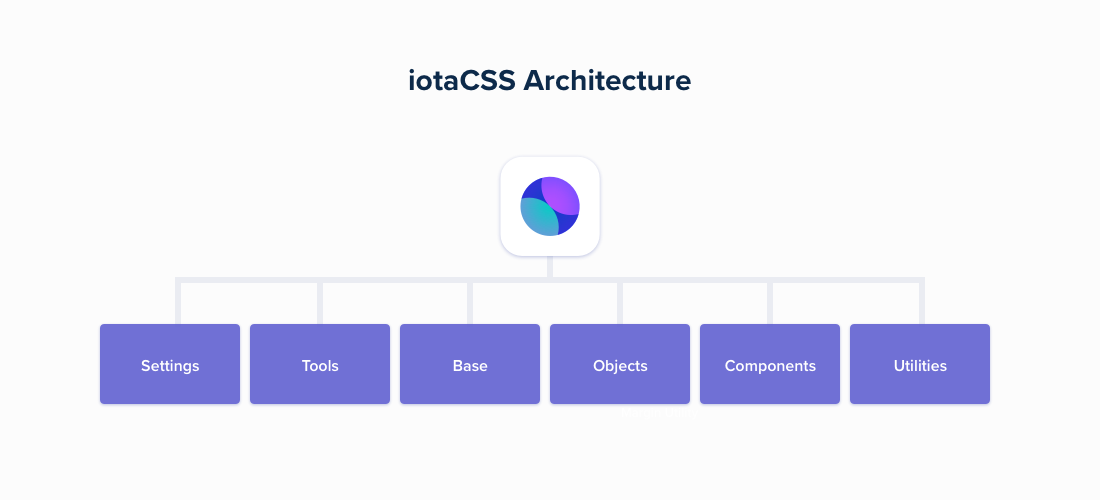 iotaCSS Architecture

Settings

Tools

Base

Objects

Components

Utilities